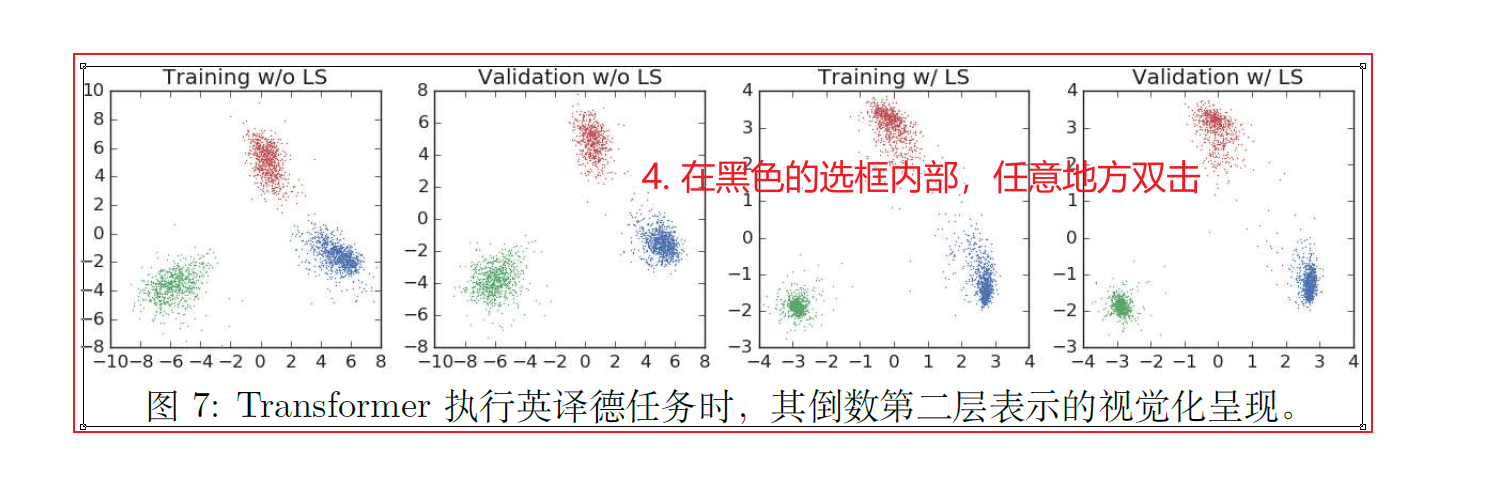 Training w/o LS

10
8
6
4
2
0
−2
−4
−6
−8
−10 −8 −6 −4 −2 0 2 4 6 8

Validation w/o LS

8
6
4
2
0
−2
−4
−6
−8
−10 −8 −6 −4 −2 0 2 4 6 8

Training w/ LS

4
3
2
1
0
−1
−2
−3
−4 −3 −2 −1 0 1 2 3 4

Validation w/ LS

4
3
2
1
0
−1
−2
−3
−4 −3 −2 −1 0 1 2 3 4

4. 在黑色的选框内部，任意地方双击

图 7: Transformer 执行英译德任务时，其倒数第二层表示的视觉化呈现。